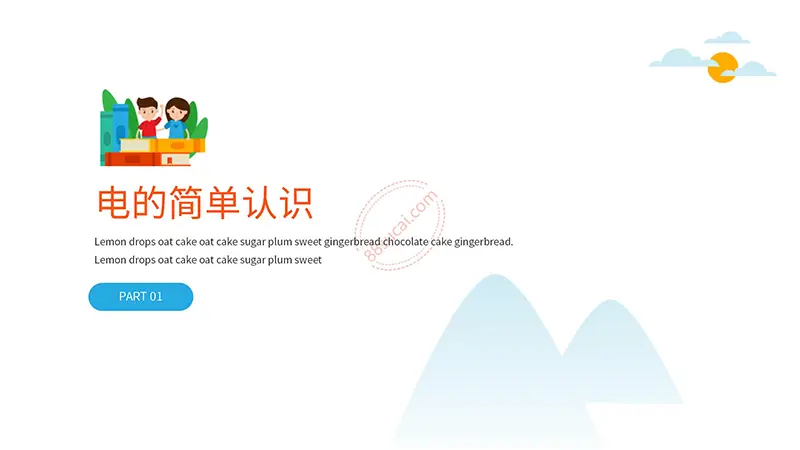 电的简单认识

Lemon drops oat cake oat cake sugar plum sweet gingerbread chocolate cake gingerbread. Lemon drops oat cake oat cake sugar plum sweet

PART 01

88sucai.com